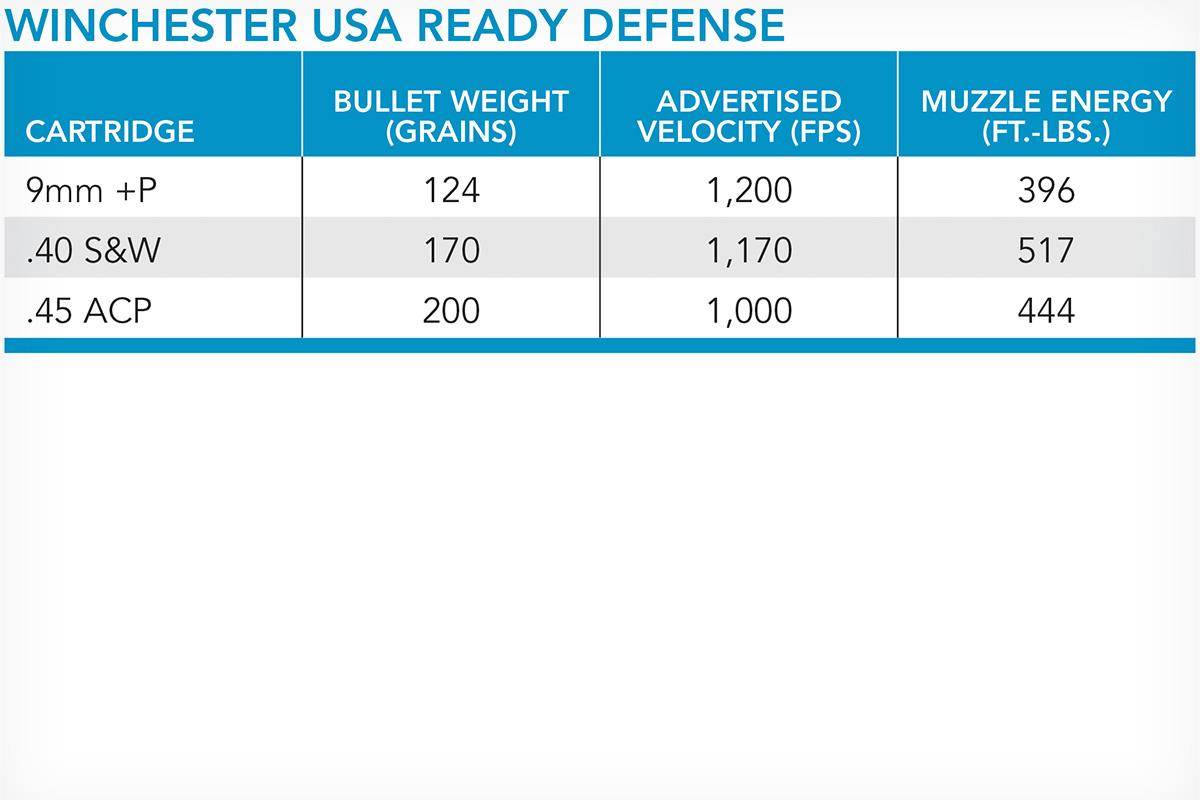 WINCHESTER USA READY DEFENSE

| CARTRIDGE | BULLET WEIGHT (GRAINS) | ADVERTISED VELOCITY (FPS) | MUZZLE ENERGY (FT.-LBS.) |
|---|---|---|---|
| 9mm +P | 124 | 1,200 | 396 |
| .40 S&W | 170 | 1,170 | 517 |
| .45 ACP | 200 | 1,000 | 444 |